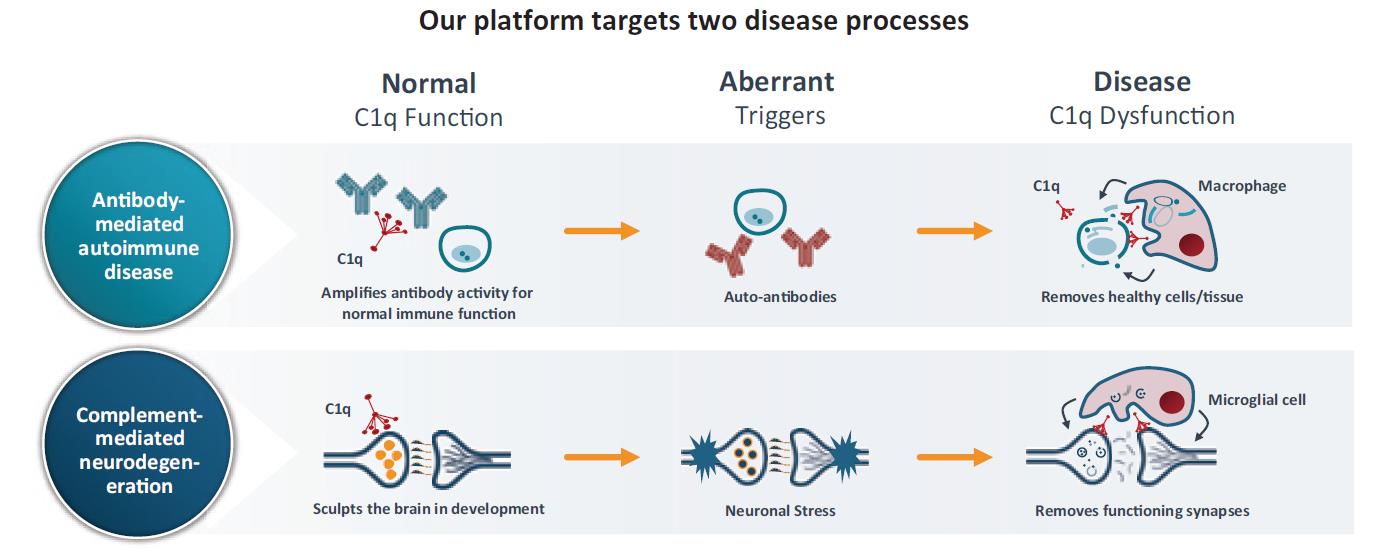 Our platform targets two disease processes

Normal
C1q Function

Aberrant
Triggers

Disease
C1q Dysfunction

Antibody-mediated autoimmune disease

C1q

Amplifies antibody activity for normal immune function

Auto-antibodies

C1q

Macrophage

Removes healthy cells/tissue

Complement-mediated neurodegeneration

C1q

Sculpts the brain in development

Neuronal Stress

Microglial cell

Removes functioning synapses